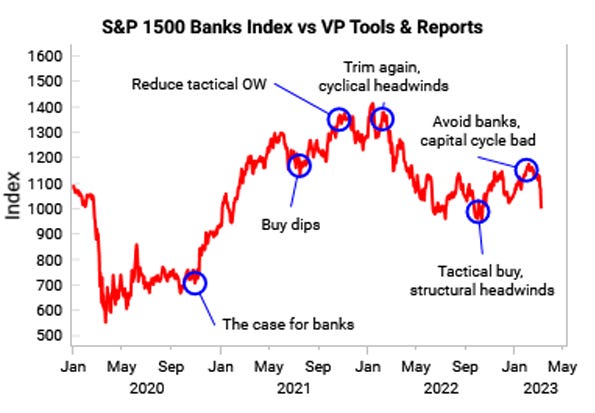 S&P 1500 Banks Index vs VP Tools & Reports

Index

1600
1500
1400
1300
1200
1100
1000
900
800
700
600
500

Reduce tactical OW

Trim again, cyclical headwinds

Avoid banks, capital cycle bad

Buy dips

Tactical buy, structural headwinds

The case for banks

Jan May Sep Jan May Sep Jan May Sep Jan May
2020 2021 2022 2023